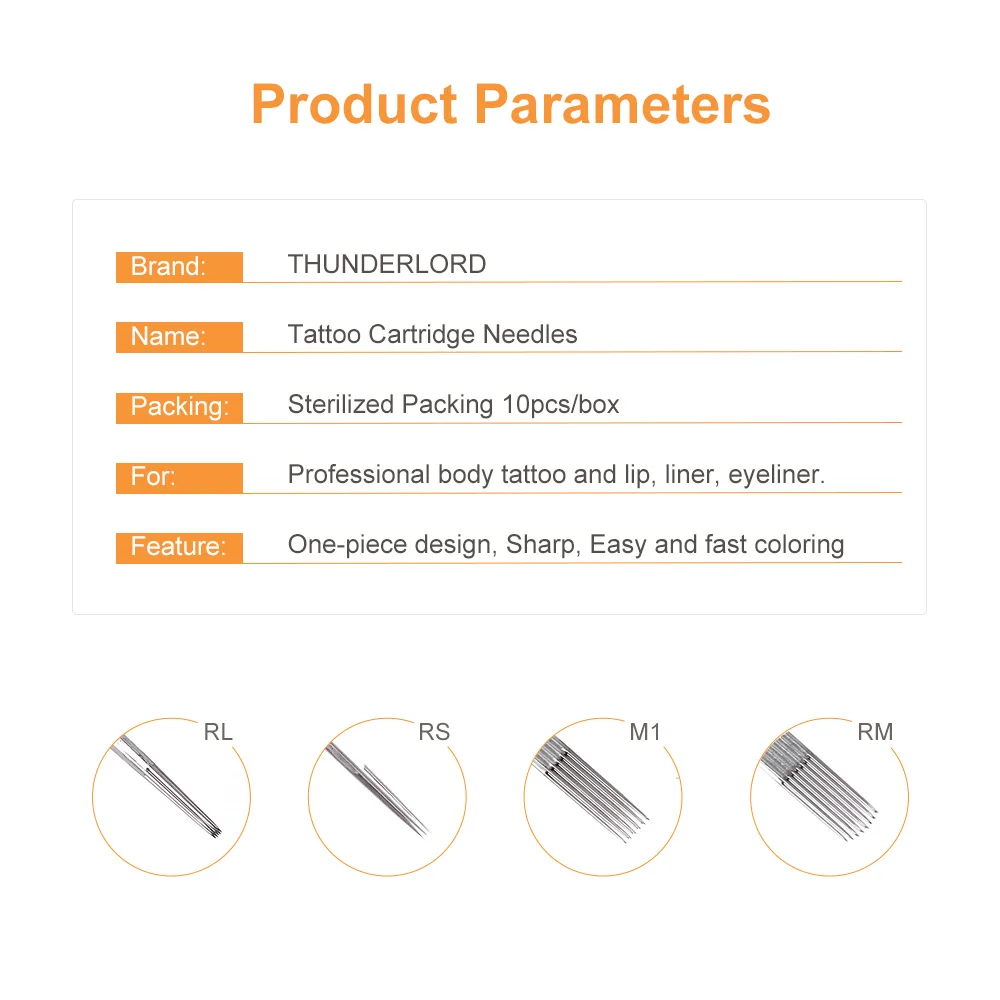 Product Parameters

| Brand: | THUNDERLORD |
|---|---|
| Name: | Tattoo Cartridge Needles |
| Packing: | Sterilized Packing 10pcs/box |
| For: | Professional body tattoo and lip, liner, eyeliner. |
| Feature: | One-piece design, Sharp, Easy and fast coloring |

RL

RS

M1

RM